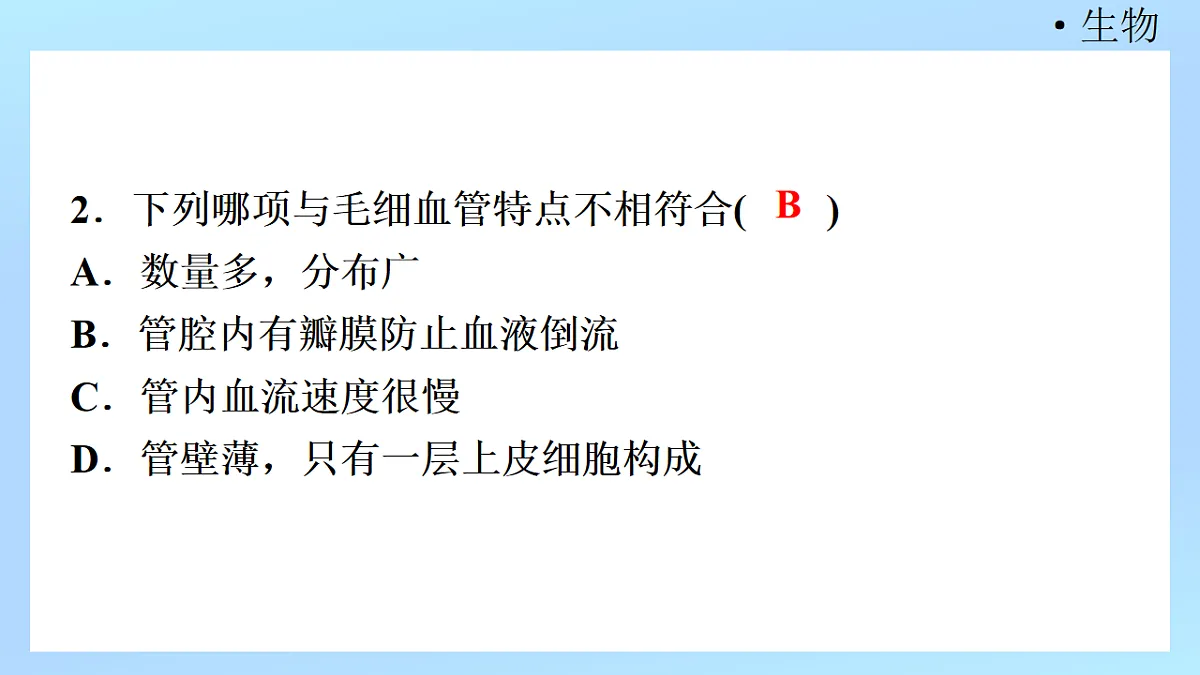 • 生物

2．下列哪项与毛细血管特点不相符合( B )
A．数量多，分布广
B．管腔内有瓣膜防止血液倒流
C．管内血流速度很慢
D．管壁薄，只有一层上皮细胞构成